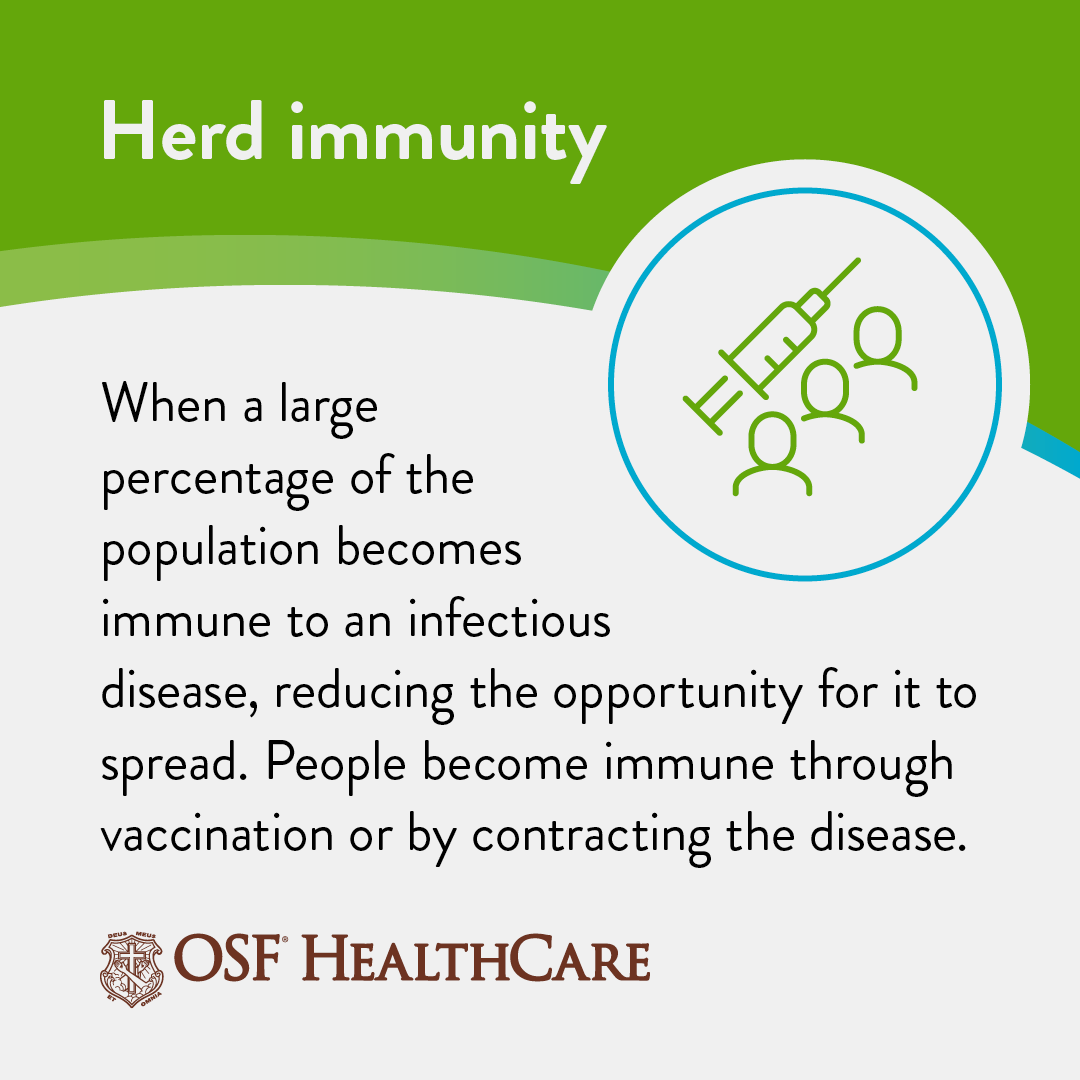 Herd immunity

When a large percentage of the population becomes immune to an infectious disease, reducing the opportunity for it to spread. People become immune through vaccination or by contracting the disease.

DEUS MEUS ET OMNIA

OSF® HEALTHCARE